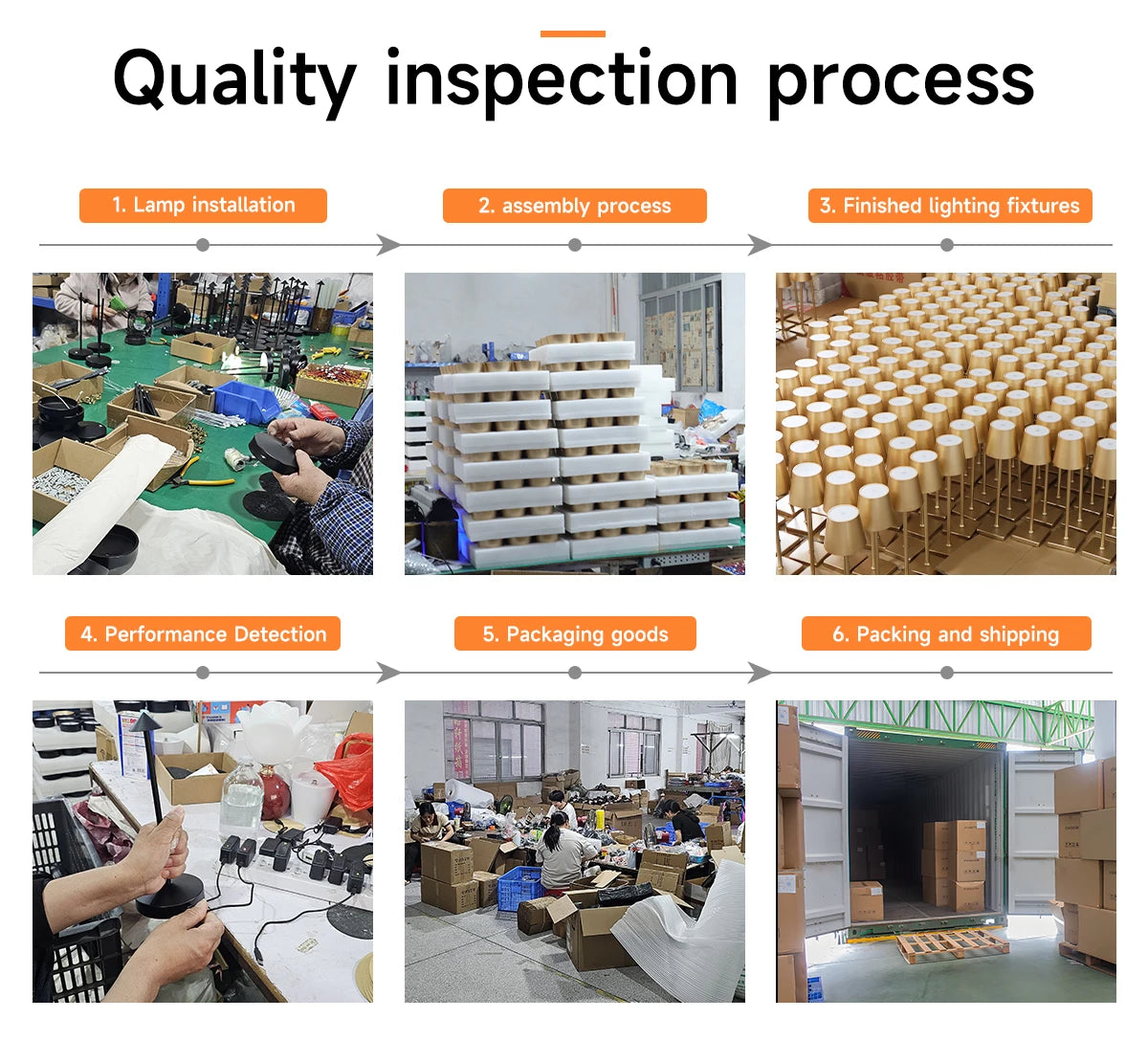 Quality inspection process

1. Lamp installation

2. assembly process

3. Finished lighting fixtures

4. Performance Detection

5. Packaging goods

6. Packing and shipping